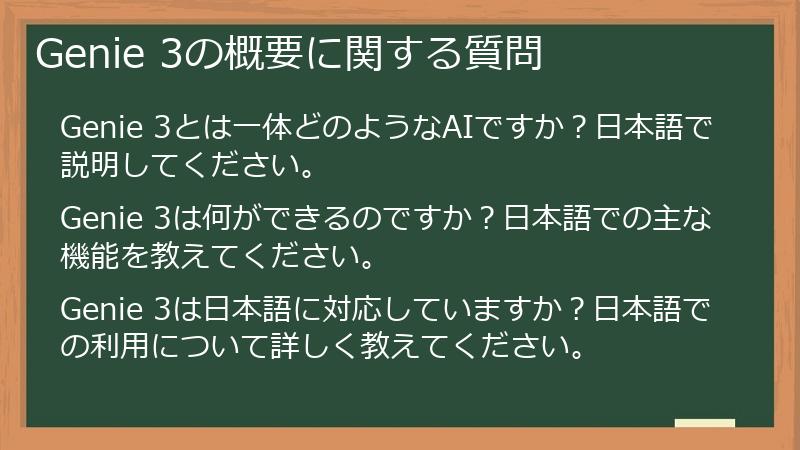 Genie 3の概要に関する質問

Genie 3とは一体どのようなAIですか？日本語で説明してください。

Genie 3は何ができるのですか？日本語での主な機能を教えてください。

Genie 3は日本語に対応していますか？日本語での利用について詳しく教えてください。